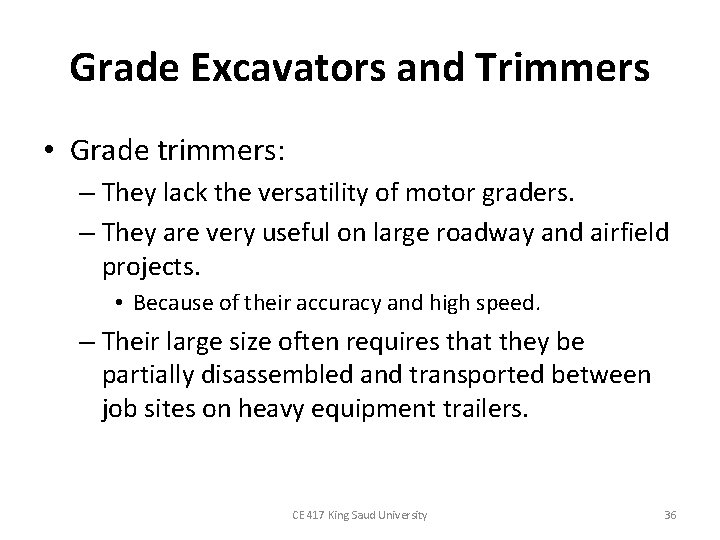 Grade Excavators and Trimmers

• Grade trimmers:
– They lack the versatility of motor graders.
– They are very useful on large roadway and airfield projects.
• Because of their accuracy and high speed.
– Their large size often requires that they be partially disassembled and transported between job sites on heavy equipment trailers.

CE 417 King Saud University

36